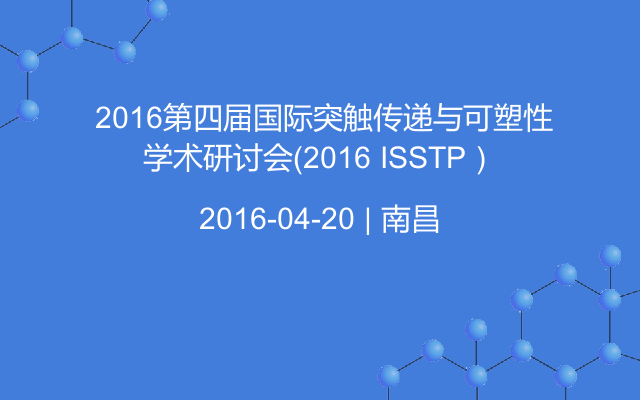 2016第四届国际突触传递与可塑性学术研讨会(2016 ISSTP )

2016-04-20 | 南昌